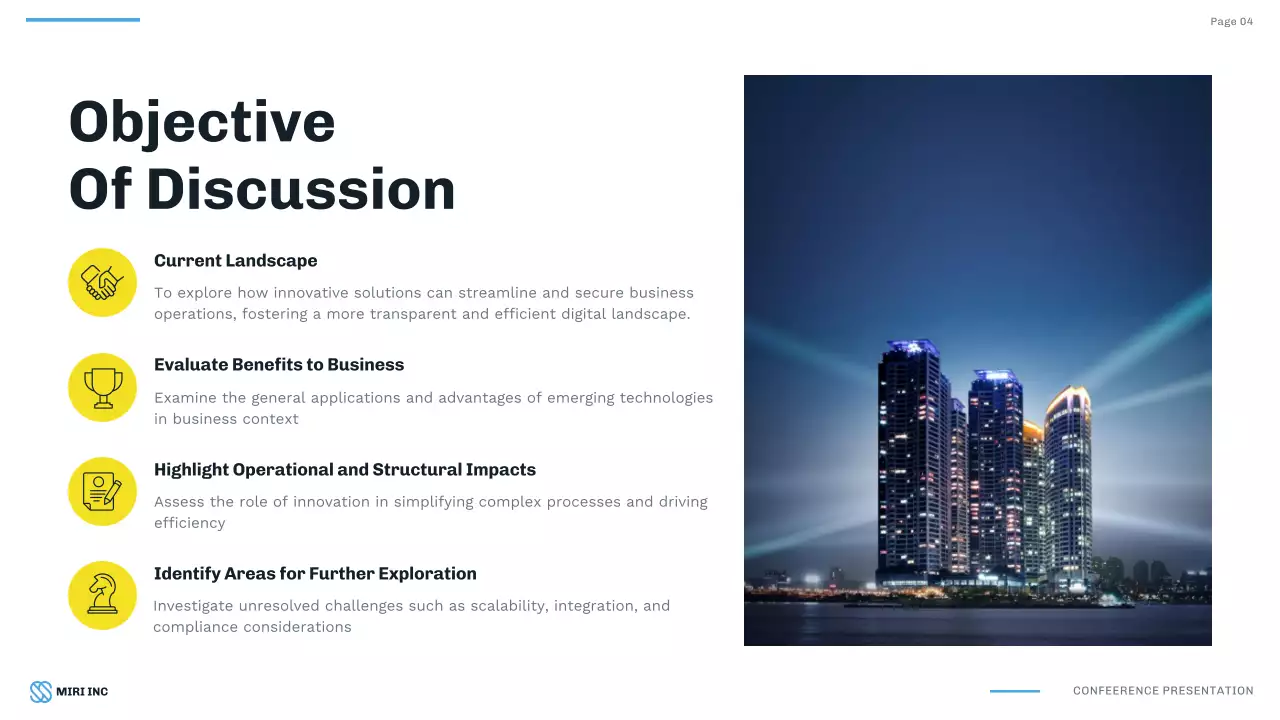 Page 04

Objective
Of Discussion

Current Landscape

To explore how innovative solutions can streamline and secure business operations, fostering a more transparent and efficient digital landscape.

Evaluate Benefits to Business

Examine the general applications and advantages of emerging technologies in business context

Highlight Operational and Structural Impacts

Assess the role of innovation in simplifying complex processes and driving efficiency

Identify Areas for Further Exploration

Investigate unresolved challenges such as scalability, integration, and compliance considerations

MIRI INC

CONFEERENCE PRESENTATION